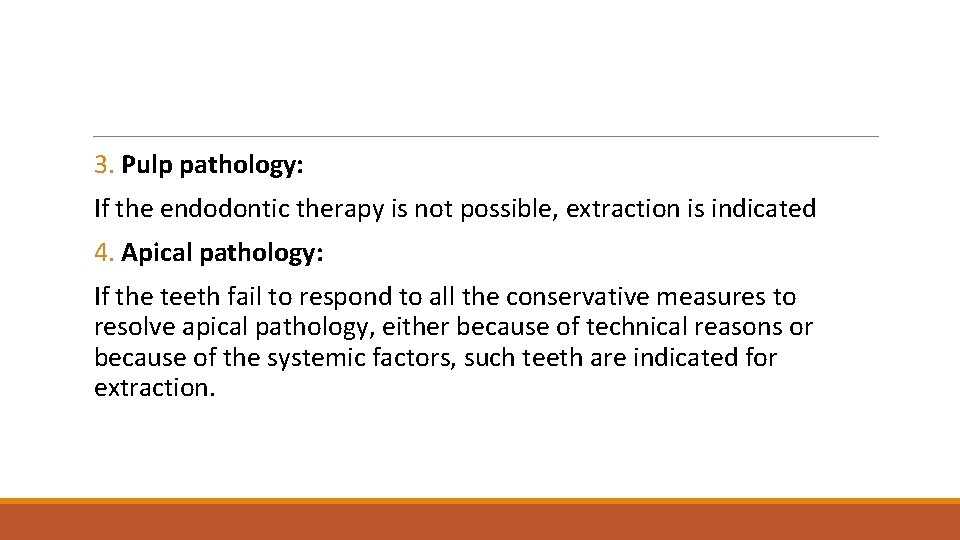 3. Pulp pathology:

If the endodontic therapy is not possible, extraction is indicated

4. Apical pathology:

If the teeth fail to respond to all the conservative measures to resolve apical pathology, either because of technical reasons or because of the systemic factors, such teeth are indicated for extraction.